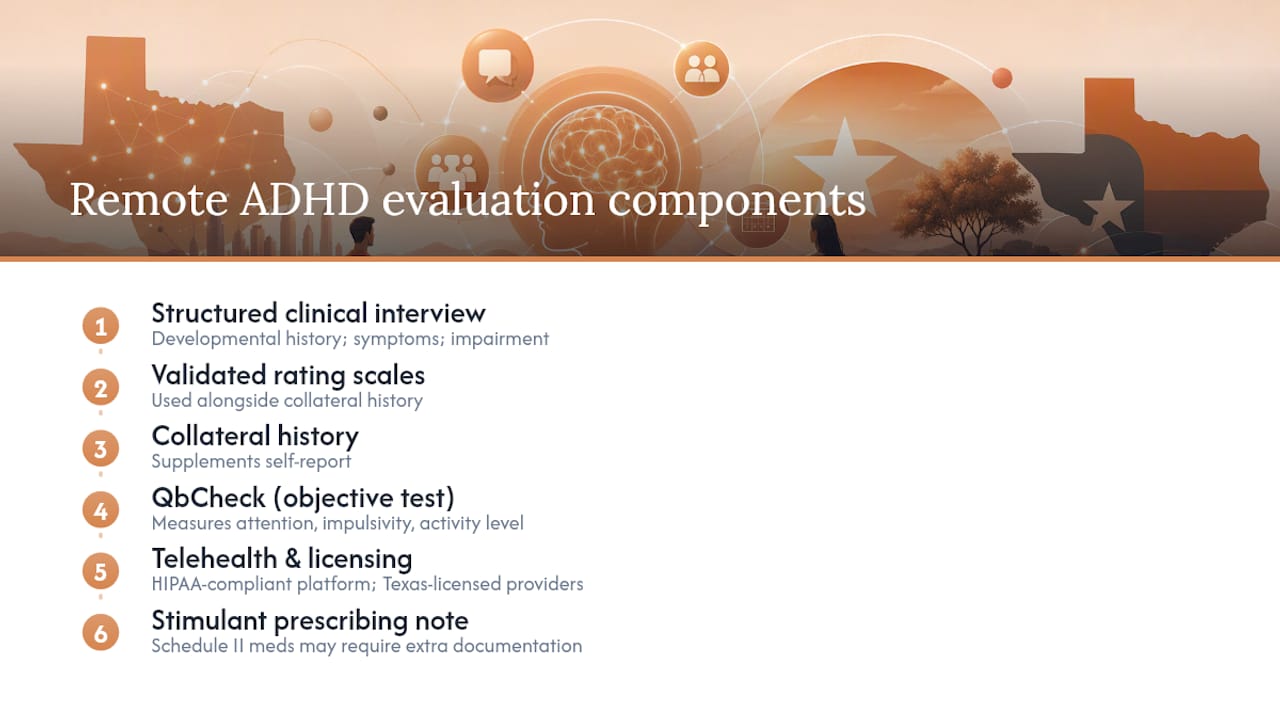 Remote ADHD evaluation components

1
Structured clinical interview
Developmental history; symptoms; impairment

2
Validated rating scales
Used alongside collateral history

3
Collateral history
Supplements self-report

4
QbCheck (objective test)
Measures attention, impulsivity, activity level

5
Telehealth & licensing
HIPAA-compliant platform; Texas-licensed providers

6
Stimulant prescribing note
Schedule II meds may require extra documentation